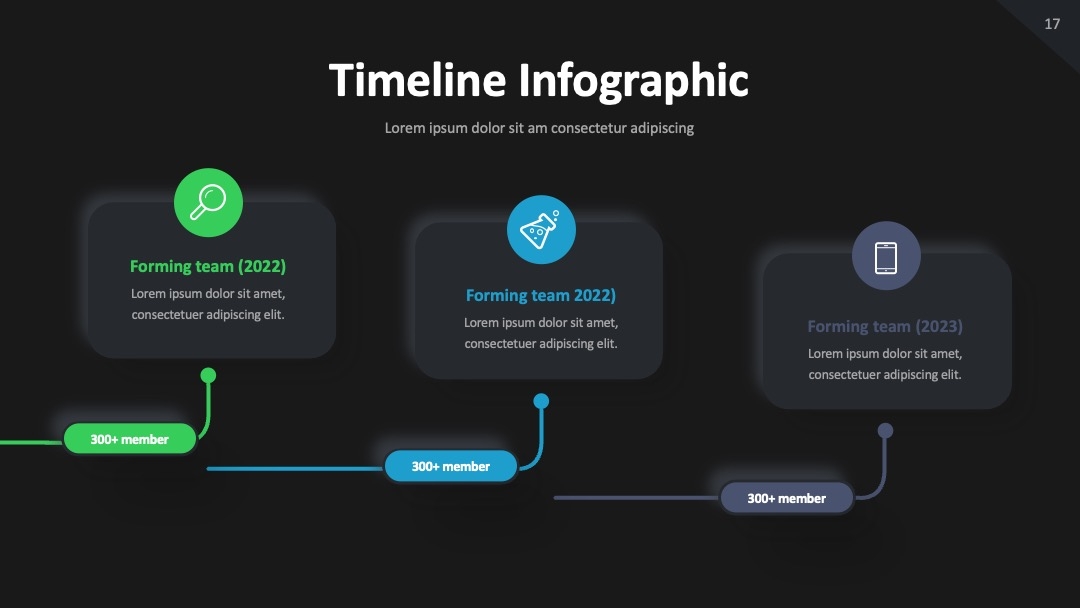 17

Timeline Infographic

Lorem ipsum dolor sit am consectetur adipiscing

Forming team (2022)

Lorem ipsum dolor sit amet, consectetuer adipiscing elit.

300+ member

Forming team 2022)

Lorem ipsum dolor sit amet, consectetuer adipiscing elit.

300+ member

Forming team (2023)

Lorem ipsum dolor sit amet, consectetuer adipiscing elit.

300+ member